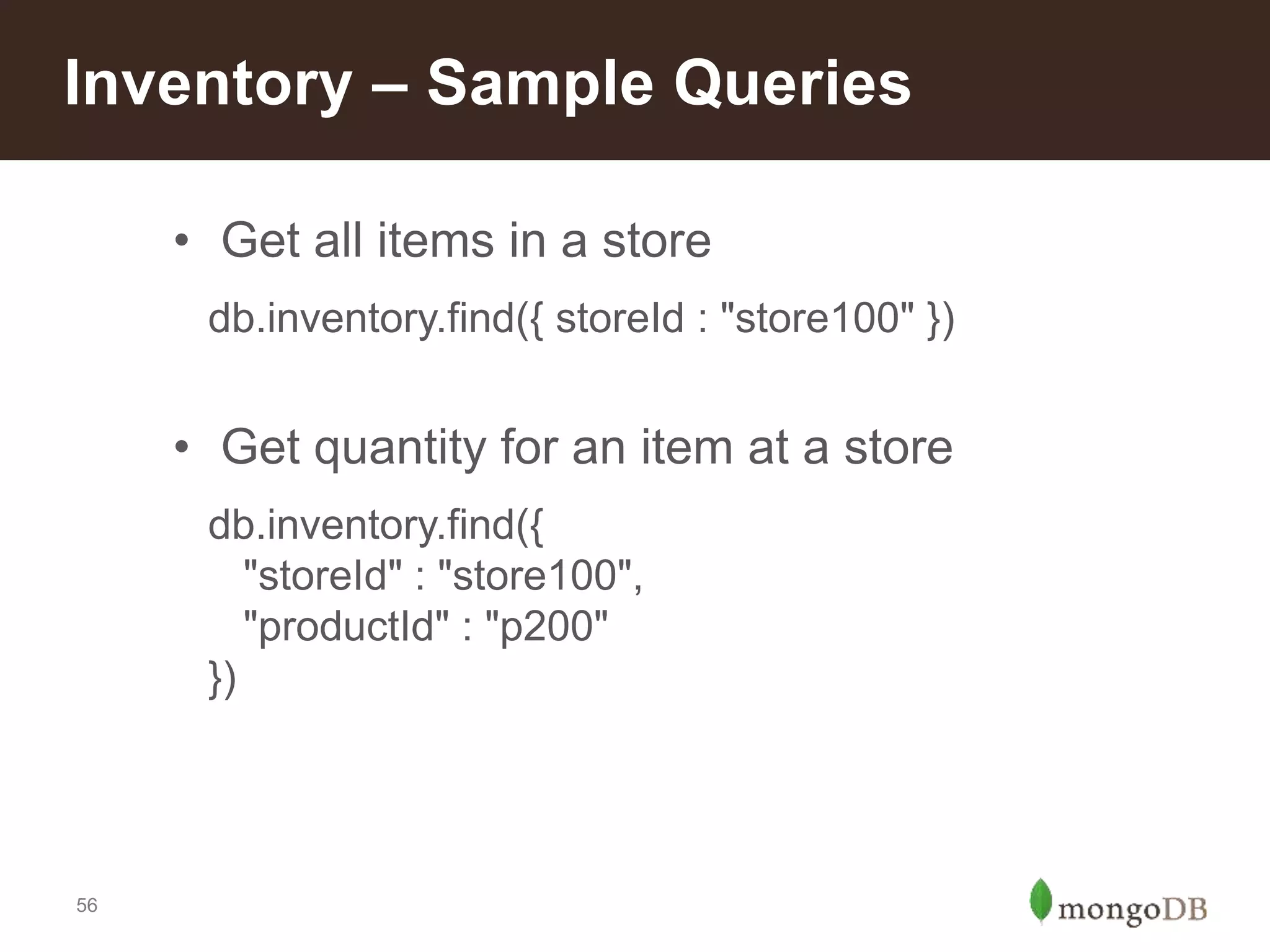 Inventory – Sample Queries

• Get all items in a store

db.inventory.find({ storeId : "store100" })

• Get quantity for an item at a store

db.inventory.find({
"storeId" : "store100",
"productId" : "p200"
})

56

mongoDB